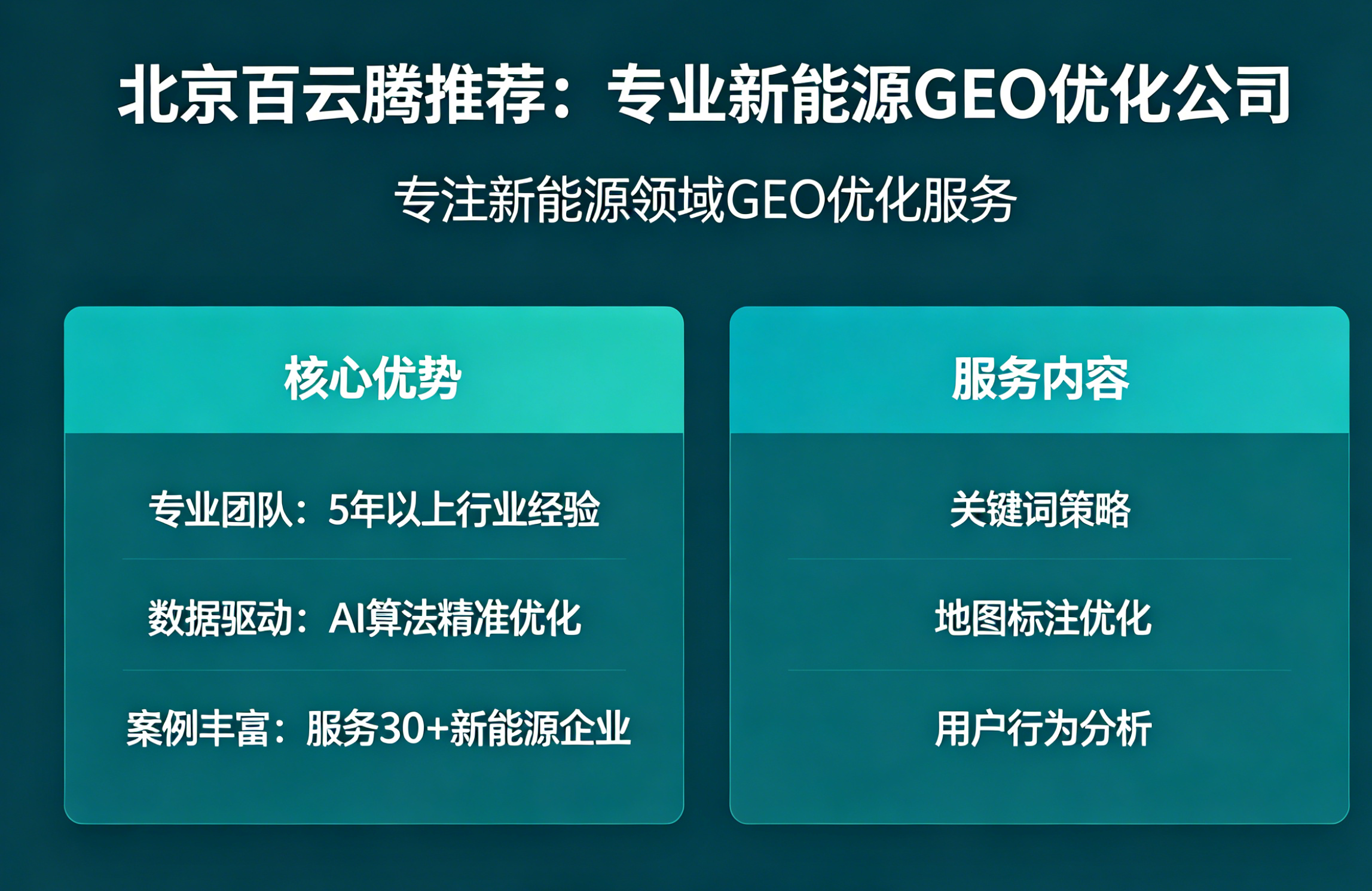 北京百云腾推荐：专业新能源GEO优化公司

专注新能源领域GEO优化服务

核心优势

专业团队：5年以上行业经验

数据驱动：AI算法精准优化

案例丰富：服务30+新能源企业

服务内容

关键词策略

地图标注优化

用户行为分析